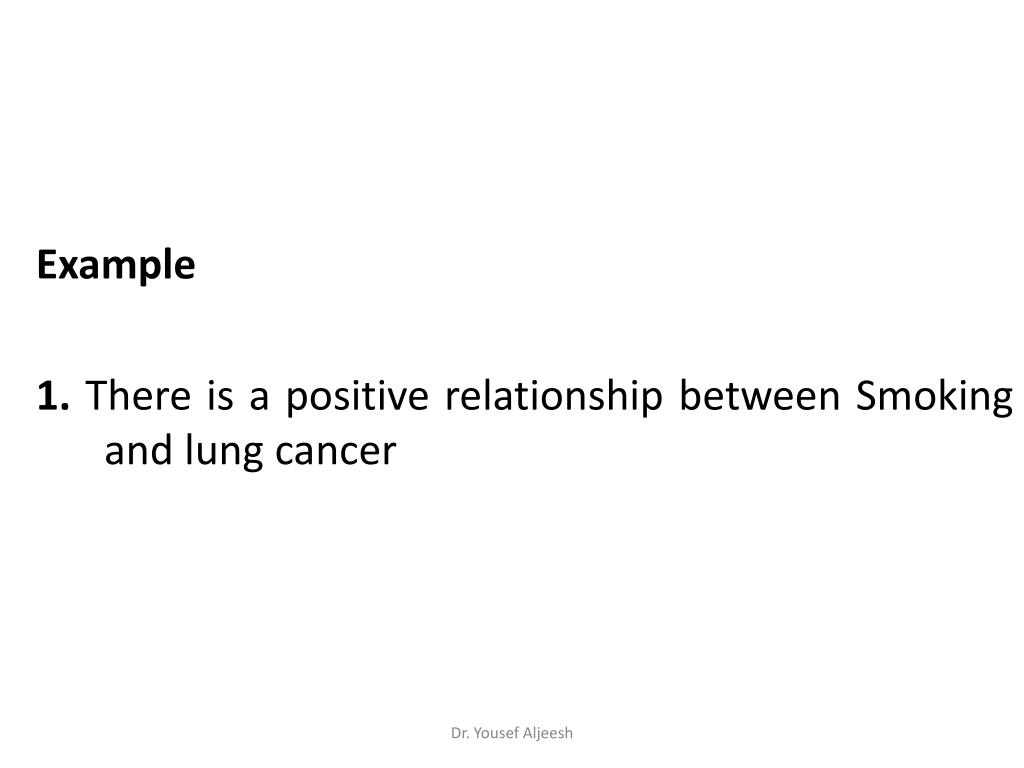 Example

1. There is a positive relationship between Smoking and lung cancer

Dr. Yousef Aljeesh